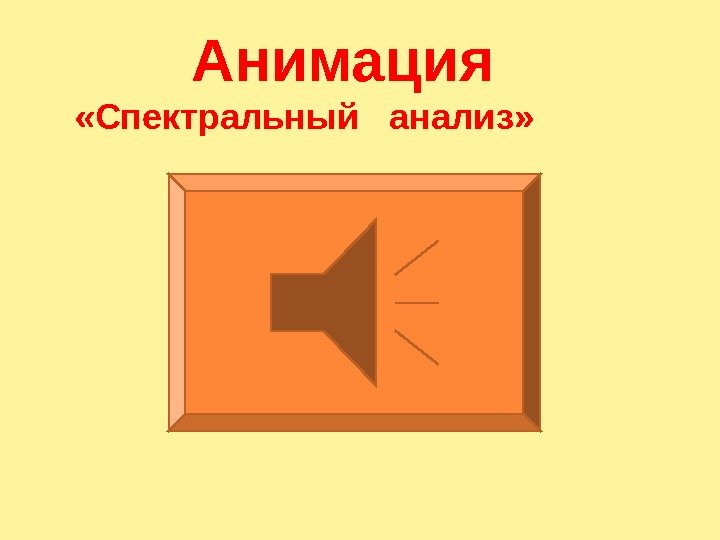 Анимация
«Спектральный анализ»